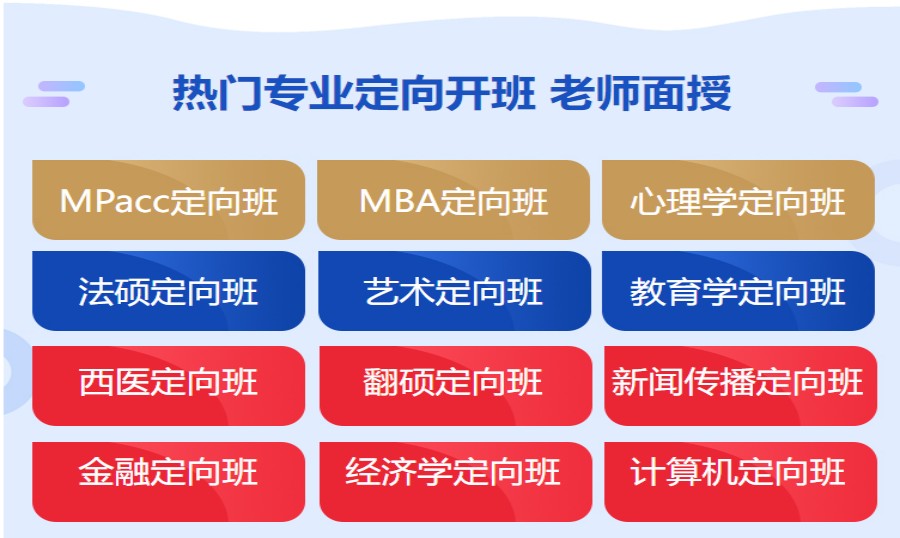 热门专业定向开班 老师面授

MPacc定向班
MBA定向班
心理学定向班
法硕定向班
艺术定向班
教育学定向班
西医定向班
翻硕定向班
新闻传播定向班
金融定向班
经济学定向班
计算机定向班